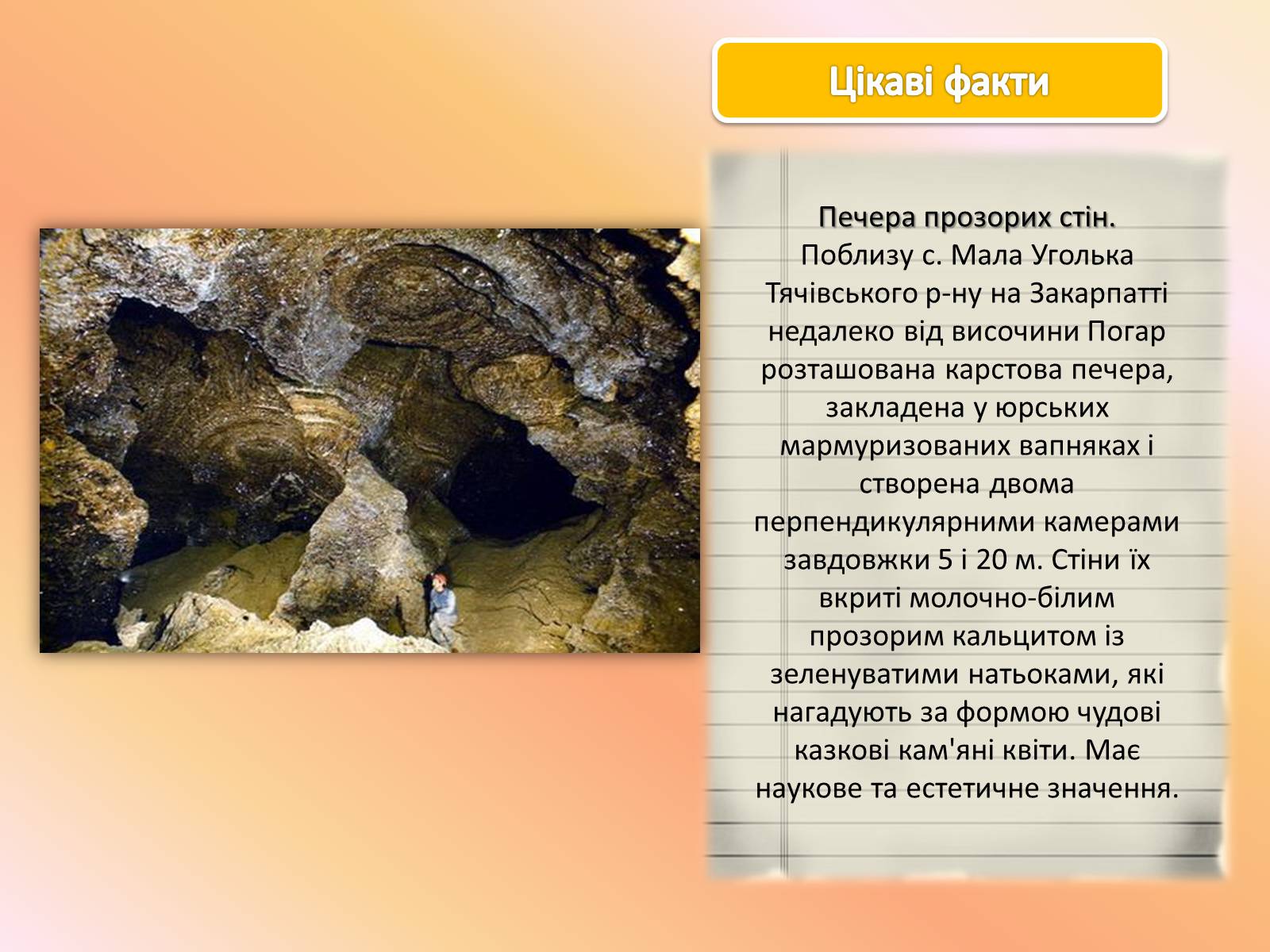 Цікаві факти

Печера прозорих стін.
Поблизу с. Мала Уголька Тячівського р-ну на Закарпатті недалеко від височини Погар розташована карстова печера, закладена у юрських мармуризованих вапняках і створена двома перпендикулярними камерами завдовжки 5 і 20 м. Стіни їх вкриті молочно-білим прозорим кальцитом із зеленуватими натьоками, які нагадують за формою чудові казкові кам'яні квіти. Має наукове та естетичне значення.